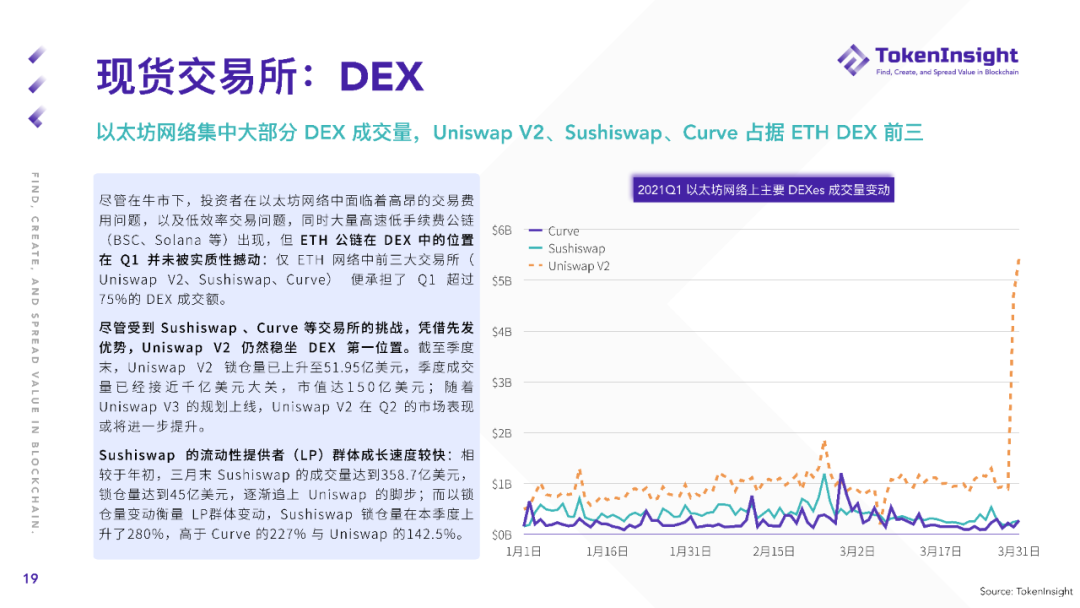 现货交易所：DEX

TokenInsight
Find, Create, and Spread Value in Blockchain

以太坊网络集中大部分 DEX 成交量，Uniswap V2、Sushiswap、Curve 占据 ETH DEX 前三

FIND, CREATE, AND SPREAD VALUE IN BLOCKCHAIN.

尽管在牛市下，投资者在以太坊网络中面临着高昂的交易费用问题，以及低效率交易问题，同时大量高速低手续费公链（BSC、Solana 等）出现，但 ETH 公链在 DEX 中的位置在 Q1 并未被实质性撼动：仅 ETH 网络中前三大交易所（Uniswap V2、Sushiswap、Curve） 便承担了 Q1 超过75%的 DEX 成交额。

尽管受到 Sushiswap 、Curve 等交易所的挑战，凭借先发优势，Uniswap V2 仍然稳坐 DEX 第一位置。截至季度末，Uniswap V2 锁仓量已上升至51.95亿美元，季度成交量已经接近千亿美元大关，市值达150亿美元；随着 Uniswap V3 的规划上线，Uniswap V2 在 Q2 的市场表现或将进一步提升。

Sushiswap 的流动性提供者（LP）群体成长速度较快：相较于年初，三月末 Sushiswap 的成交量达到358.7亿美元，锁仓量达到45亿美元，逐渐追上 Uniswap 的脚步；而以锁仓量变动衡量 LP群体变动，Sushiswap 锁仓量在本季度上升了280%，高于 Curve 的227% 与 Uniswap 的142.5%。

2021Q1 以太坊网络上主要 DEXes 成交量变动

Curve
Sushiswap
Uniswap V2

$6B
$5B
$4B
$3B
$2B
$1B
$0B

1月1日 1月16日 1月31日 2月15日 3月2日 3月17日 3月31日

19

Source: TokenInsight